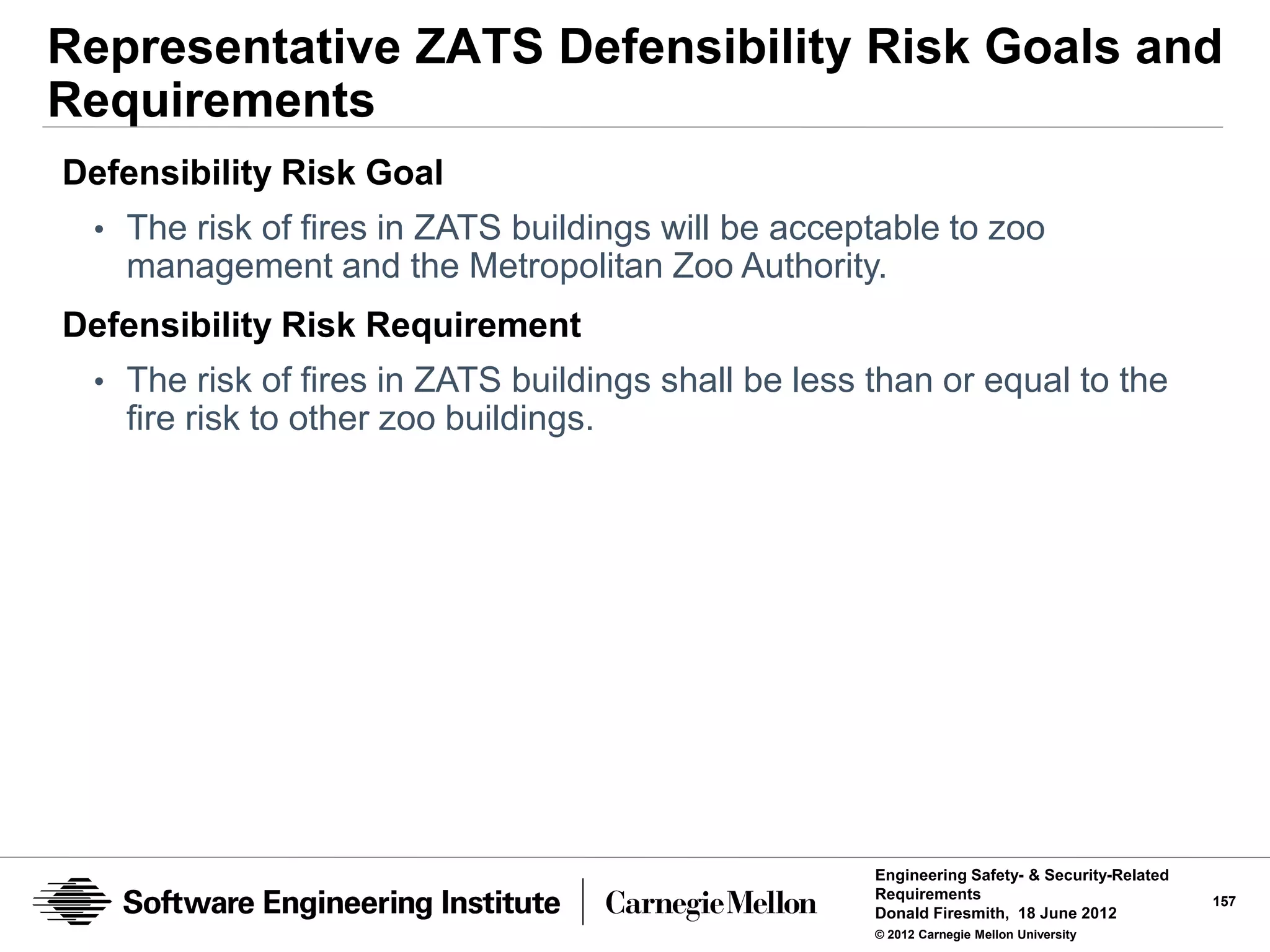 Representative ZATS Defensibility Risk Goals and Requirements

Defensibility Risk Goal

• The risk of fires in ZATS buildings will be acceptable to zoo management and the Metropolitan Zoo Authority.

Defensibility Risk Requirement

• The risk of fires in ZATS buildings shall be less than or equal to the fire risk to other zoo buildings.

Software Engineering Institute | Carnegie Mellon

Engineering Safety- & Security-Related Requirements
Donald Firesmith, 18 June 2012
© 2012 Carnegie Mellon University

157